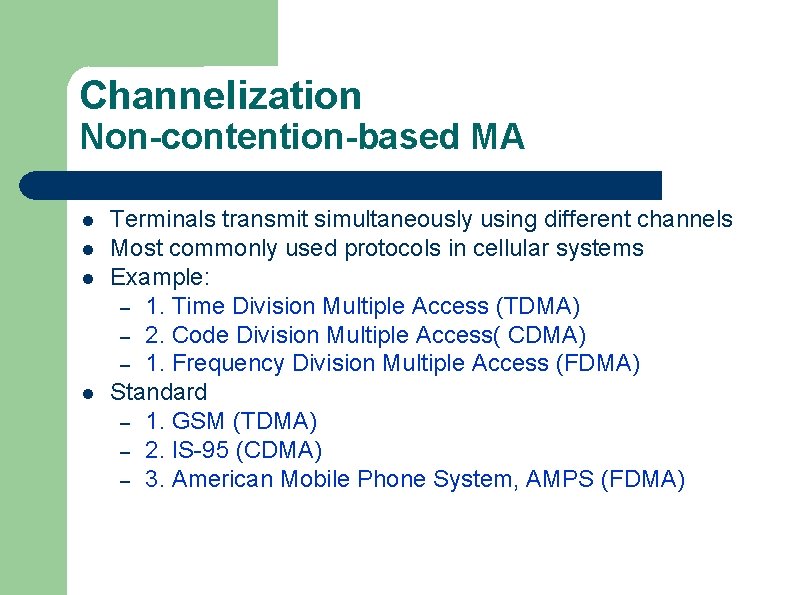 Channelization
Non-contention-based MA

- Terminals transmit simultaneously using different channels
- Most commonly used protocols in cellular systems
- Example:
  – 1. Time Division Multiple Access (TDMA)
  – 2. Code Division Multiple Access( CDMA)
  – 1. Frequency Division Multiple Access (FDMA)
- Standard
  – 1. GSM (TDMA)
  – 2. IS-95 (CDMA)
  – 3. American Mobile Phone System, AMPS (FDMA)